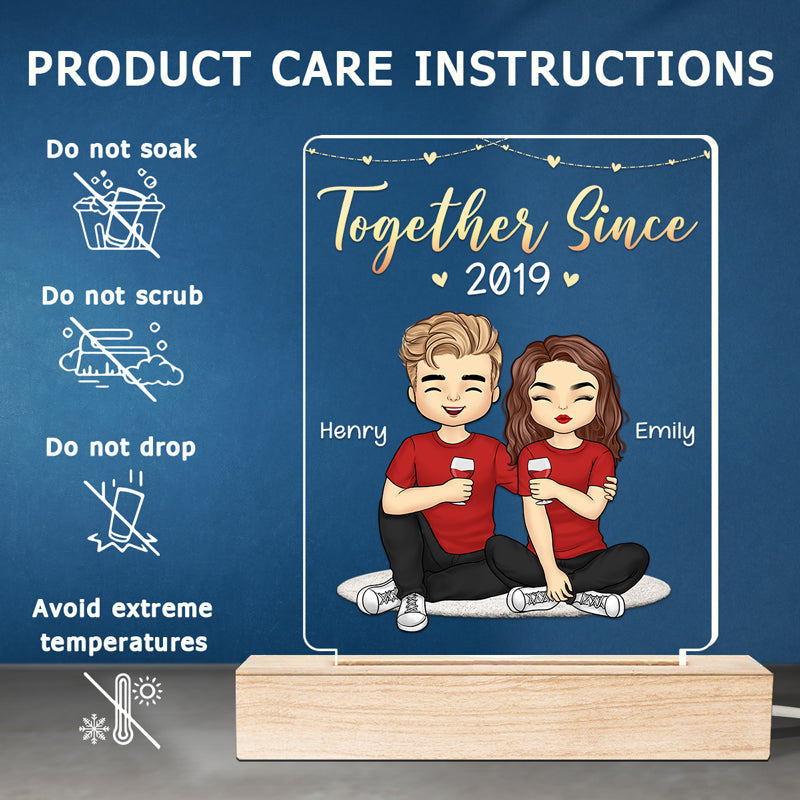 PRODUCT CARE INSTRUCTIONS

Do not soak

Do not scrub

Do not drop

Avoid extreme temperatures

Together Since
2019

Henry

Emily